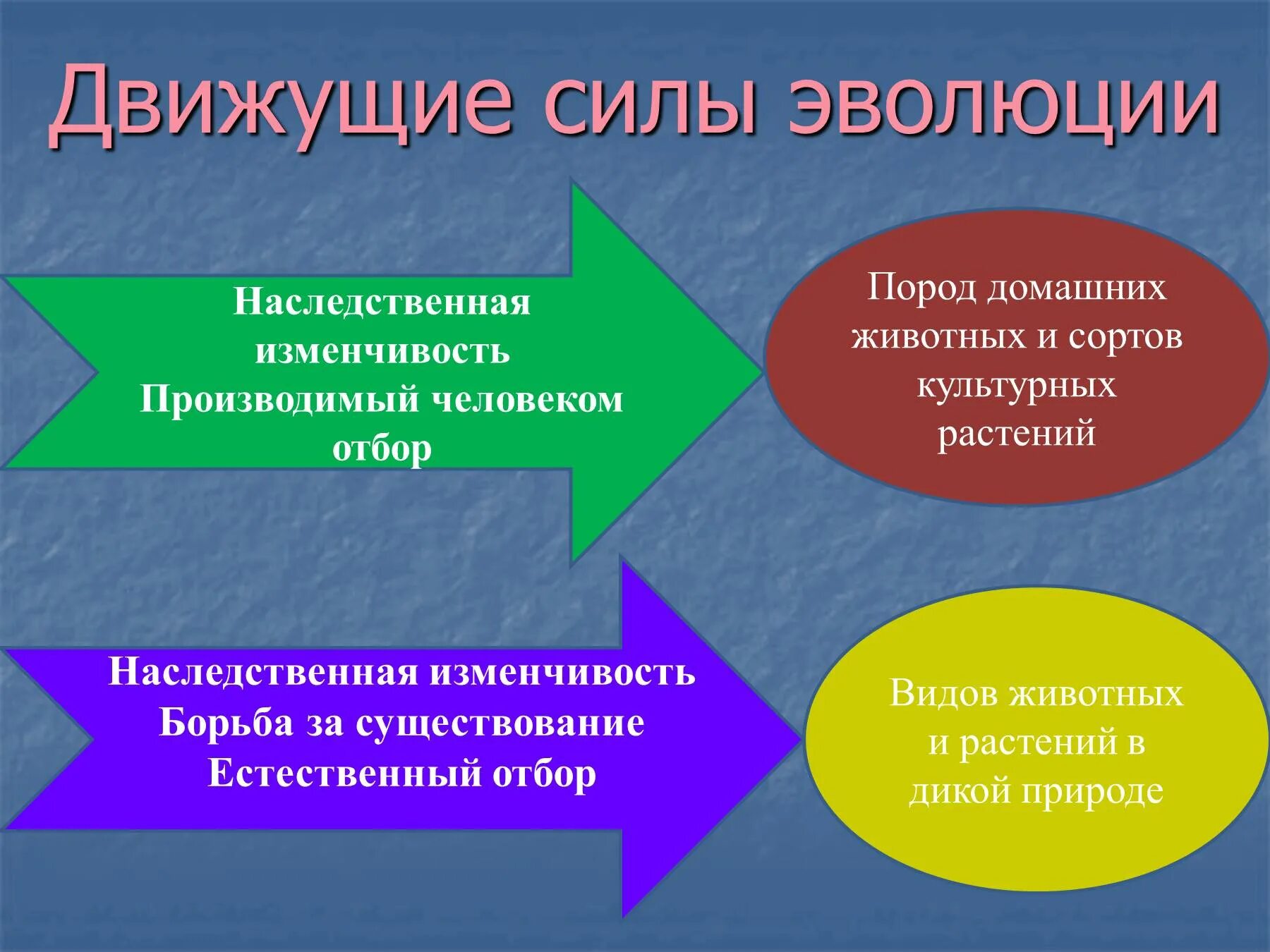 Движущие силы эволюции

Наследственная изменчивость
Производимый человеком отбор

Пород домашних животных и сортов культурных растений

Наследственная изменчивость
Борьба за существование
Естественный отбор

Видов животных и растений в дикой природе